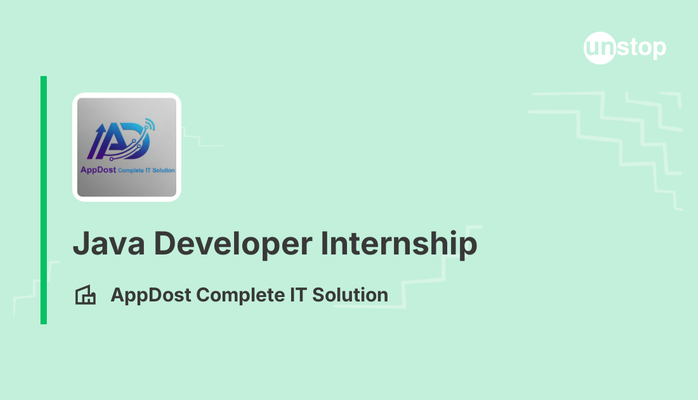 unstop

AD
AppDost Complete IT Solution

Java Developer Internship

AppDost Complete IT Solution